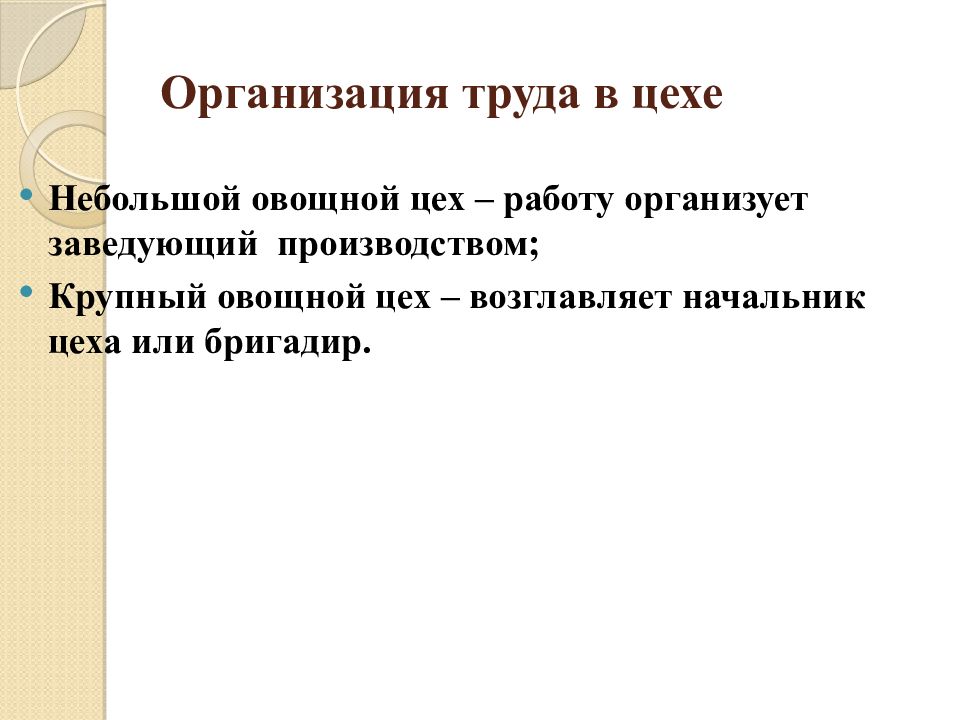 Организация труда в цехе

• Небольшой овощной цех – работу организует заведующий производством;

• Крупный овощной цех – возглавляет начальник цеха или бригадир.